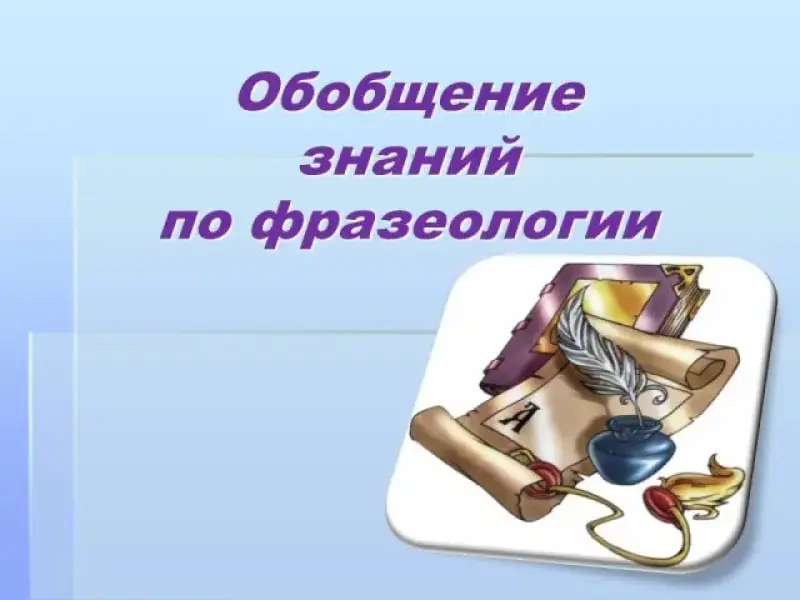 Обобщение знаний по фразеологии

А